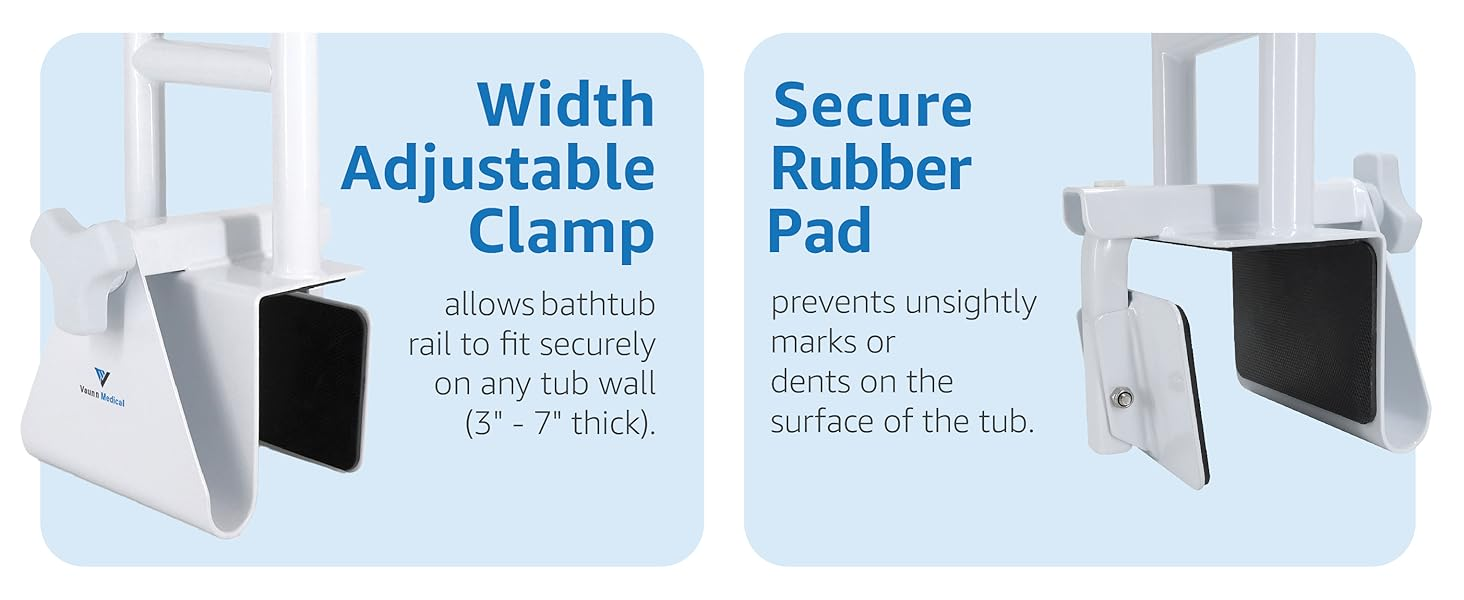 Vaunn Medical

Width Adjustable Clamp

allows bathtub rail to fit securely on any tub wall (3" - 7" thick).

Secure Rubber Pad

prevents unsightly marks or dents on the surface of the tub.